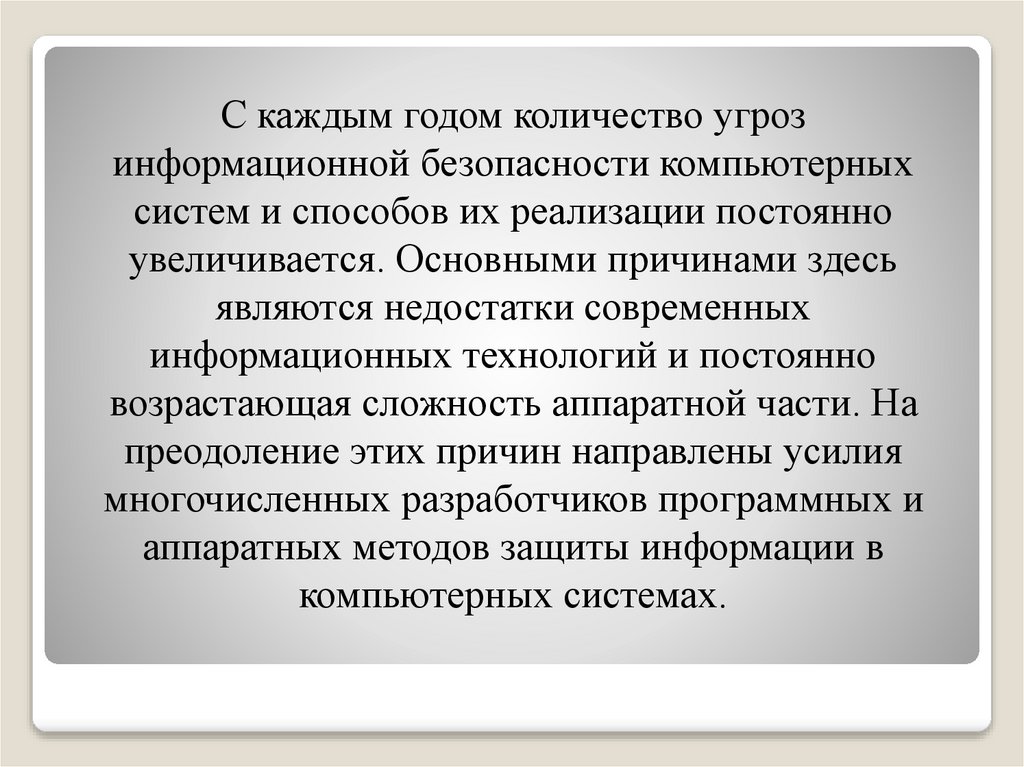 С каждым годом количество угроз информационной безопасности компьютерных систем и способов их реализации постоянно увеличивается. Основными причинами здесь являются недостатки современных информационных технологий и постоянно возрастающая сложность аппаратной части. На преодоление этих причин направлены усилия многочисленных разработчиков программных и аппаратных методов защиты информации в компьютерных системах.